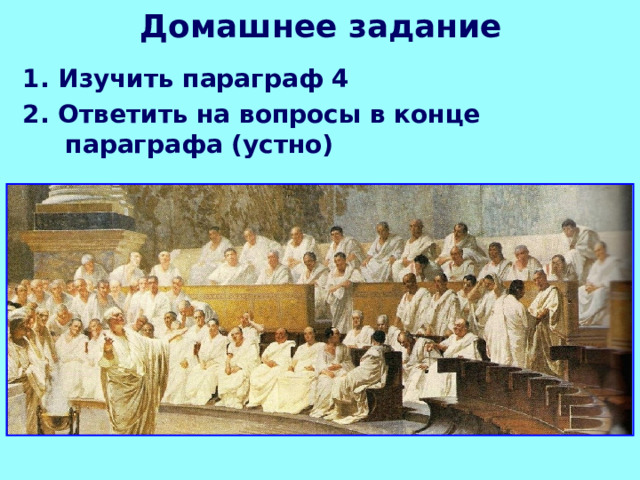 Домашнее задание

1. Изучить параграф 4

2. Ответить на вопросы в конце параграфа (устно)